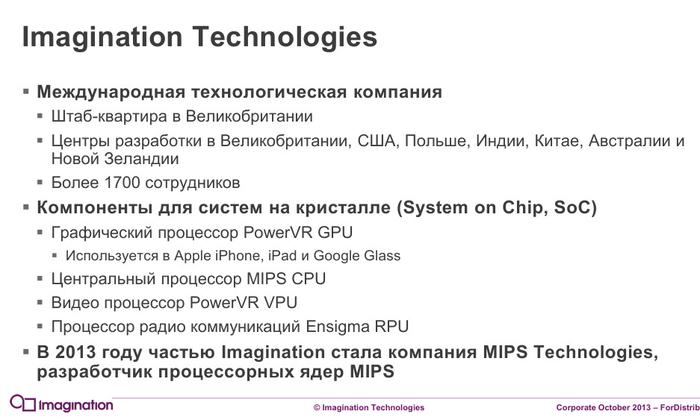 Imagination Technologies

▪ Международная технологическая компания
▪ Штаб-квартира в Великобритании
▪ Центры разработки в Великобритании, США, Польше, Индии, Китае, Австралии и Новой Зеландии
▪ Более 1700 сотрудников
▪ Компоненты для систем на кристалле (System on Chip, SoC)
▪ Графический процессор PowerVR GPU
▪ Используется в Apple iPhone, iPad и Google Glass
▪ Центральный процессор MIPS CPU
▪ Видео процессор PowerVR VPU
▪ Процессор радио коммуникаций Ensigma RPU
▪ В 2013 году частью Imagination стала компания MIPS Technologies, разработчик процессорных ядер MIPS

Imagination

© Imagination Technologies

Corporate October 2013 – ForDistrib